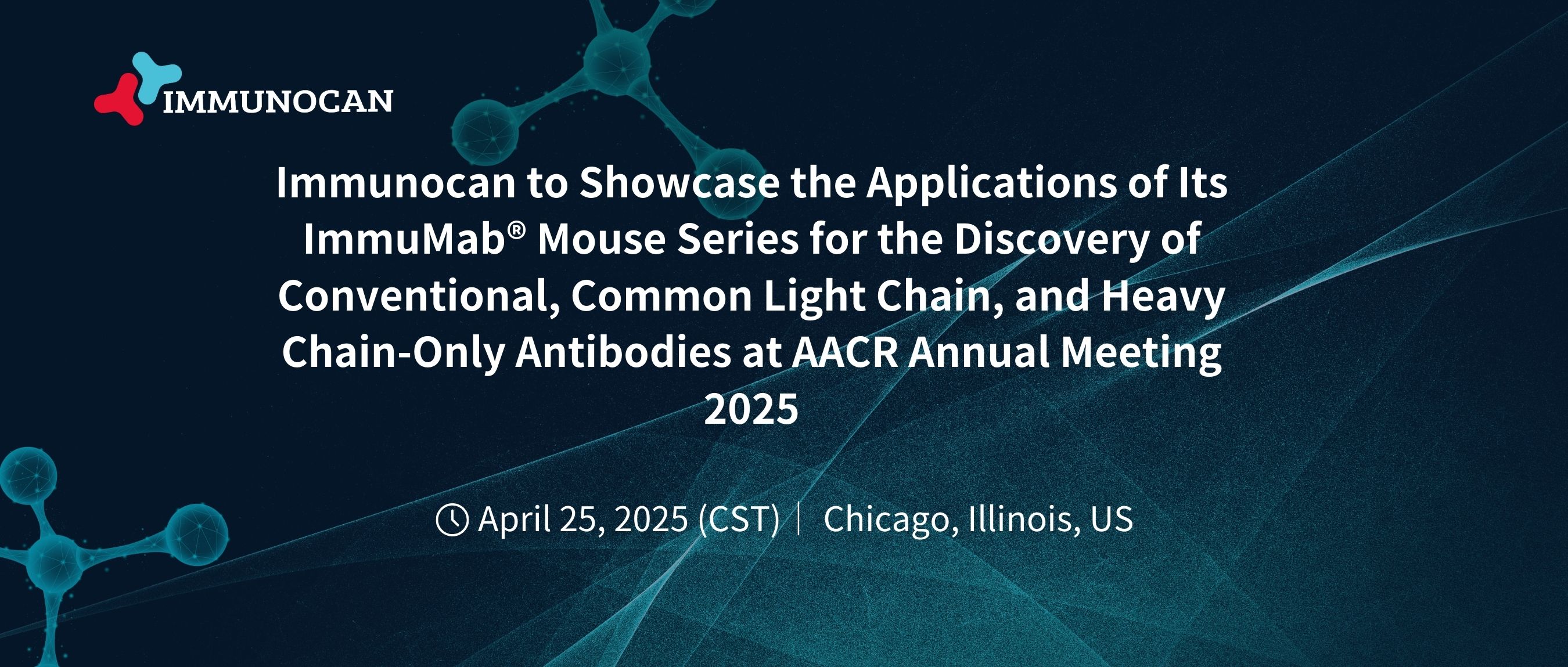 IMMUNOCAN

Immunocan to Showcase the Applications of Its ImmuMab® Mouse Series for the Discovery of Conventional, Common Light Chain, and Heavy Chain-Only Antibodies at AACR Annual Meeting 2025

April 25, 2025 (CST) | Chicago, Illinois, US